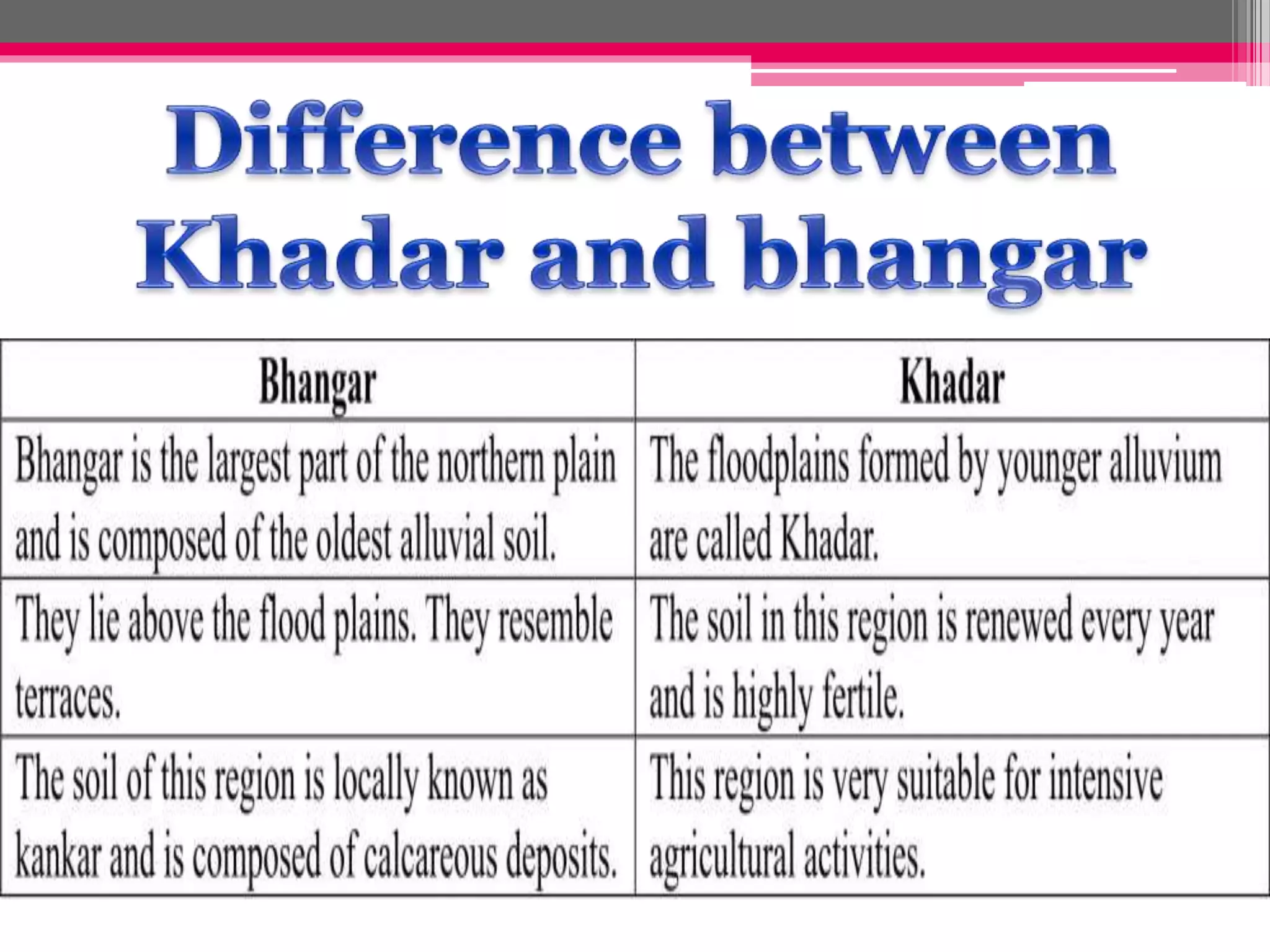 Difference between Khadar and bhangar

| Bhangar | Khadar |
|---|---|
| Bhangar is the largest part of the northern plain and is composed of the oldest alluvial soil. | The floodplains formed by younger alluvium are called Khadar. |
| They lie above the flood plains. They resemble terraces. | The soil in this region is renewed every year and is highly fertile. |
| The soil of this region is locally known as kankar and is composed of calcareous deposits. | This region is very suitable for intensive agricultural activities. |